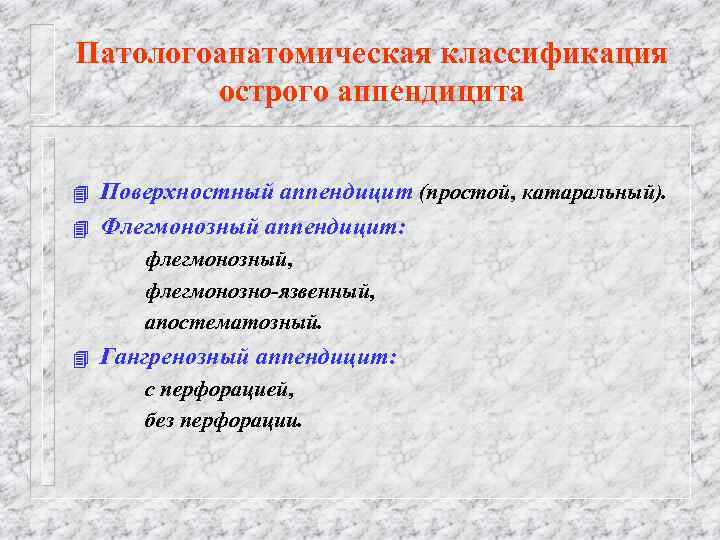 Патологоанатомическая классификация острого аппендицита

Поверхностный аппендицит (простой, катаральный).

Флегмонозный аппендицит:
флегмонозный,
флегмонозно-язвенный,
апостематозный.

Гангренозный аппендицит:
с перфорацией,
без перфорации.